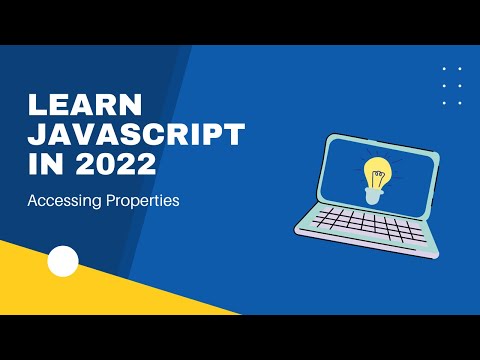 LEARN JAVASCRIPT IN 2022

Accessing Properties